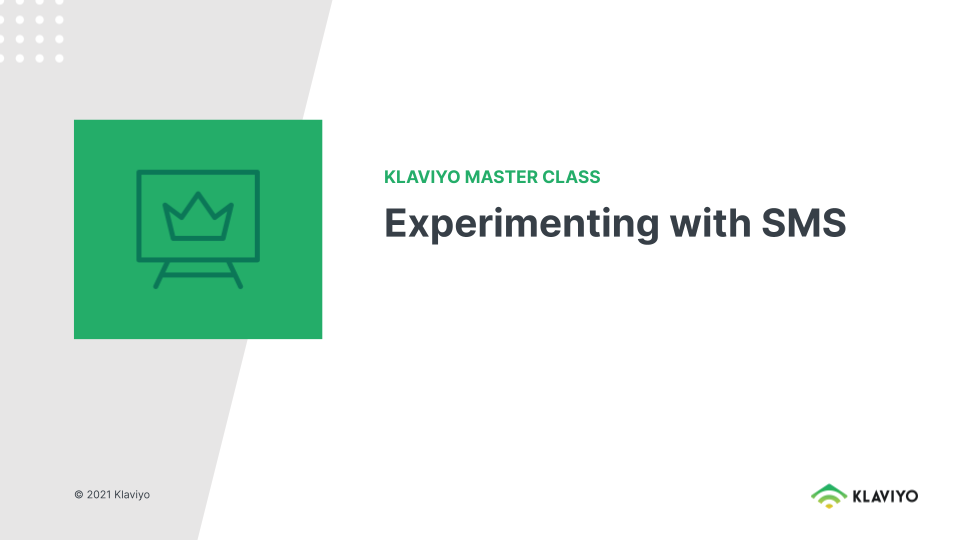 KLAVIYO MASTER CLASS

Experimenting with SMS

© 2021 Klaviyo

KLAVIYO